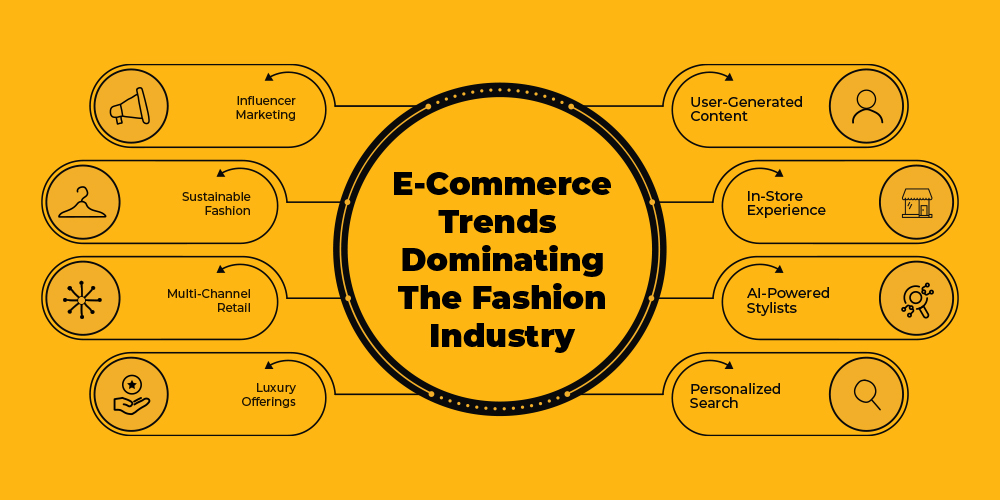 E-Commerce Trends Dominating The Fashion Industry

Influencer Marketing

Sustainable Fashion

Multi-Channel Retail

Luxury Offerings

User-Generated Content

In-Store Experience

AI-Powered Stylists

Personalized Search